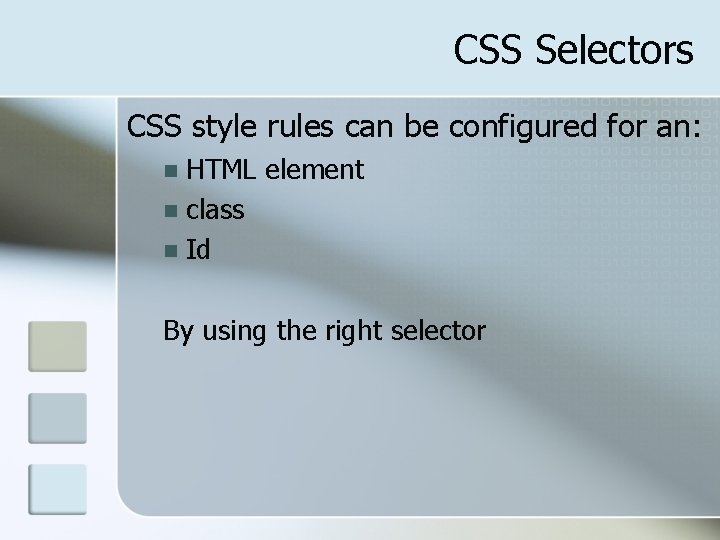 CSS Selectors

CSS style rules can be configured for an:

- HTML element
- class
- Id

By using the right selector